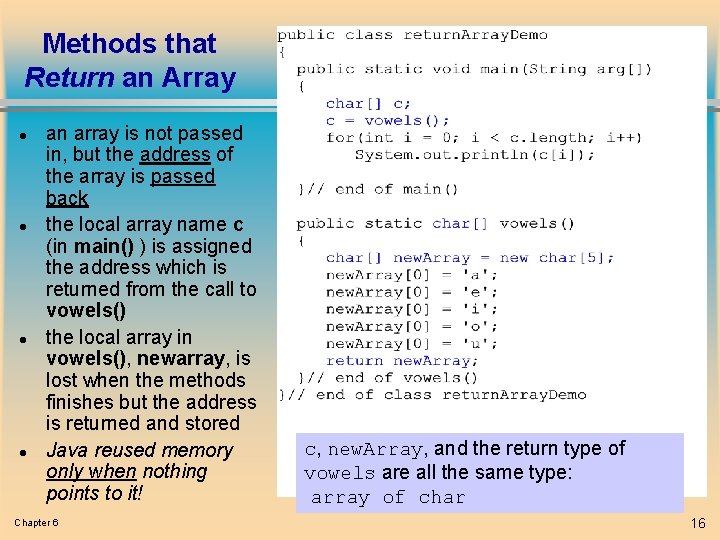 Methods that Return an Array

- an array is not passed in, but the address of the array is passed back
- the local array name c (in main() ) is assigned the address which is returned from the call to vowels()
- the local array in vowels(), newarray, is lost when the methods finishes but the address is returned and stored
- Java reused memory only when nothing points to it!

public class returnArrayDemo
{
public static void main(String arg[])
{
char[] c;
c = vowels();
for(int i = 0; i < c.length; i++)
System.out.println(c[i]);

}// end of main()

public static char[] vowels()
{
char[] newArray = new char[5];
newArray[0] = 'a';
newArray[0] = 'e';
newArray[0] = 'i';
newArray[0] = 'o';
newArray[0] = 'u';
return newArray;
}// end of vowels()
}// end of class returnArrayDemo

c, newArray, and the return type of vowels are all the same type: array of char

Chapter 6

16